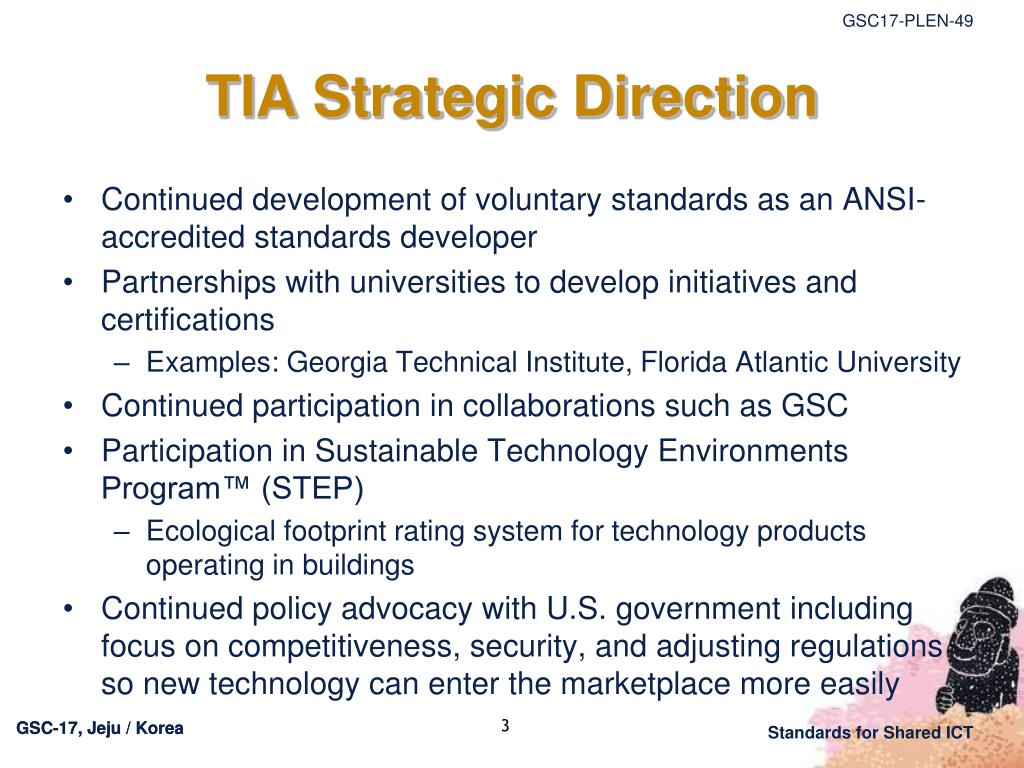 GSC17-PLEN-49

TIA Strategic Direction

• Continued development of voluntary standards as an ANSI-accredited standards developer
• Partnerships with universities to develop initiatives and certifications
– Examples: Georgia Technical Institute, Florida Atlantic University
• Continued participation in collaborations such as GSC
• Participation in Sustainable Technology Environments Program™ (STEP)
– Ecological footprint rating system for technology products operating in buildings
• Continued policy advocacy with U.S. government including focus on competitiveness, security, and adjusting regulations so new technology can enter the marketplace more easily

GSC-17, Jeju / Korea

3

Standards for Shared ICT